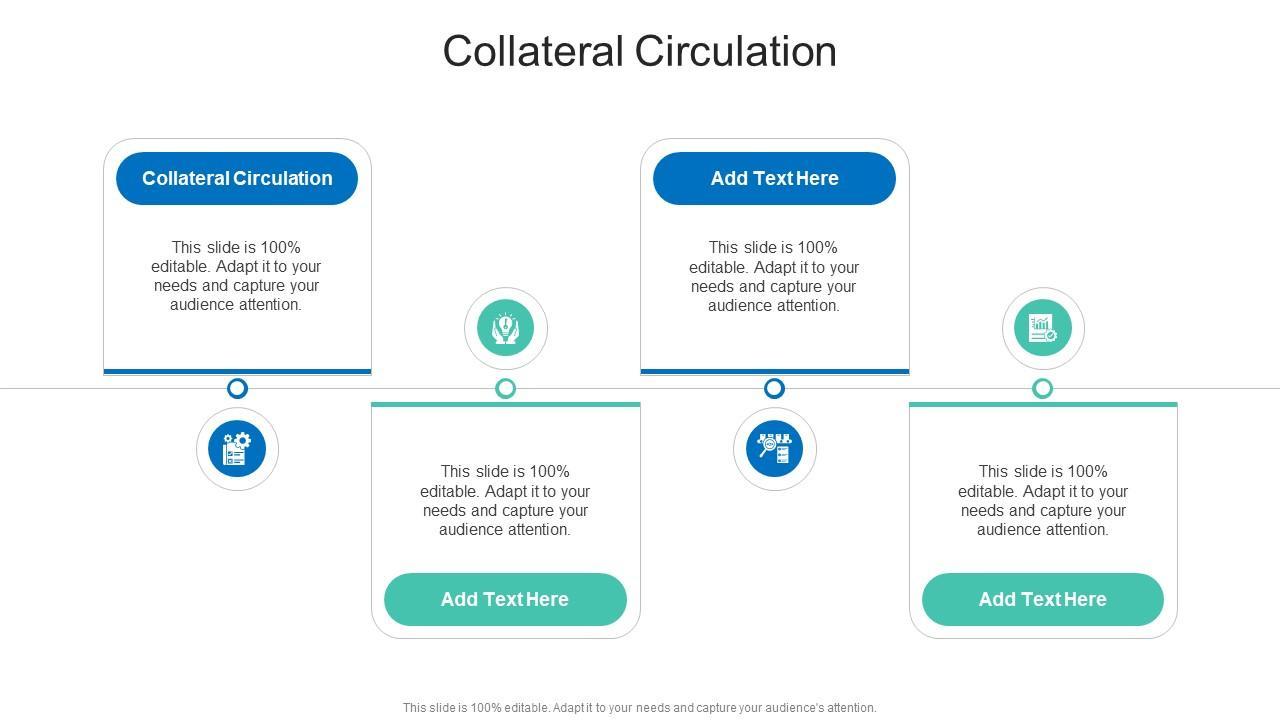 Collateral Circulation

Collateral Circulation

This slide is 100% editable. Adapt it to your needs and capture your audience attention.

This slide is 100% editable. Adapt it to your needs and capture your audience attention.

Add Text Here

Add Text Here

This slide is 100% editable. Adapt it to your needs and capture your audience attention.

This slide is 100% editable. Adapt it to your needs and capture your audience attention.

Add Text Here

This slide is 100% editable. Adapt it to your needs and capture your audience's attention.